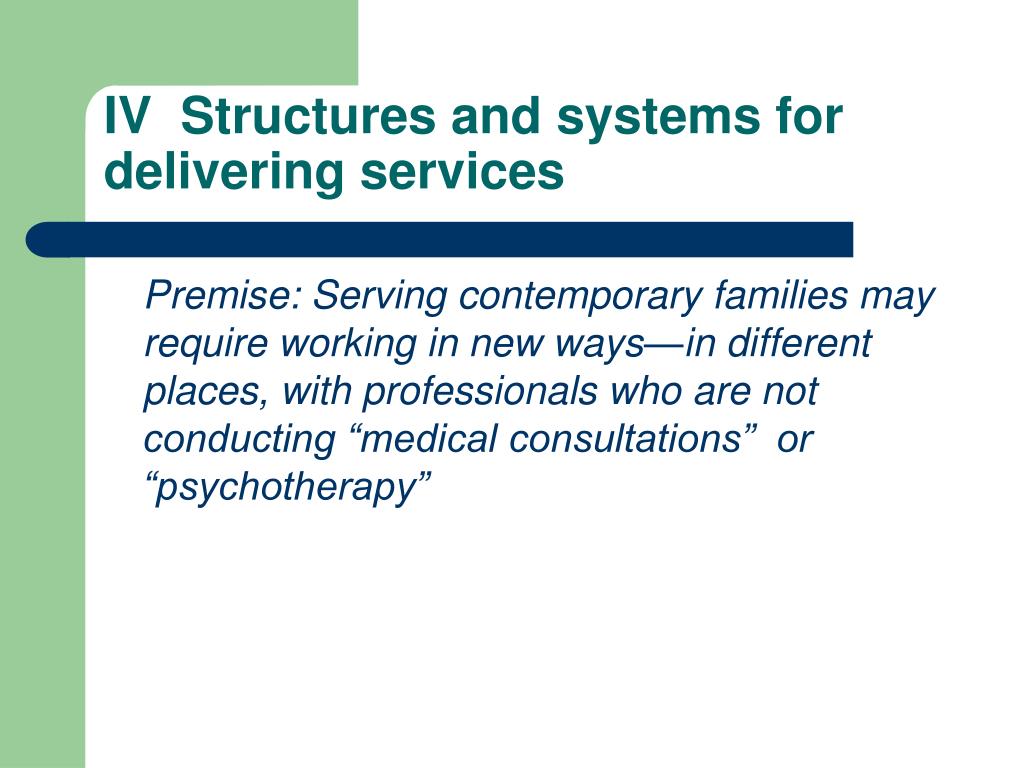 IV Structures and systems for delivering services

Premise: Serving contemporary families may require working in new ways—in different places, with professionals who are not conducting “medical consultations” or “psychotherapy”